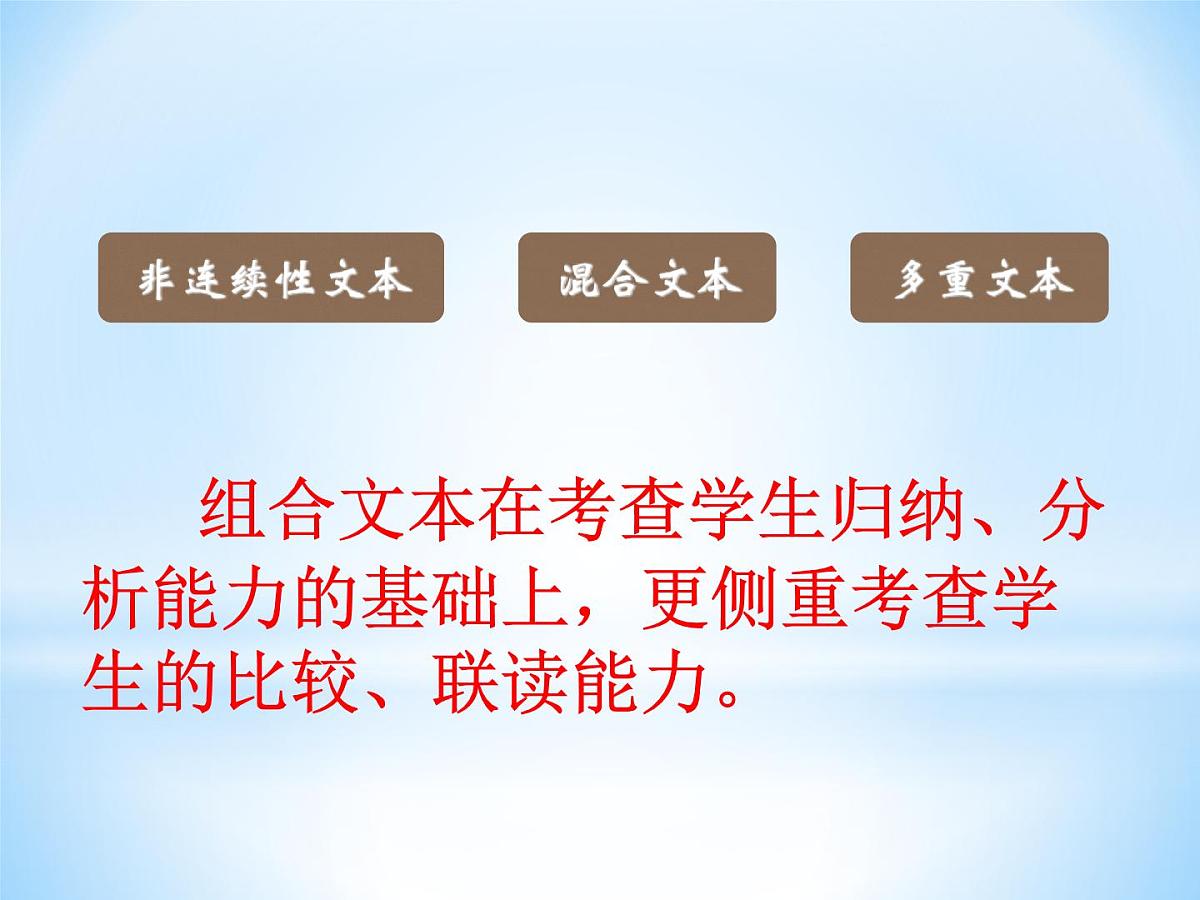 非连续性文本

混合文本

多重文本

组合文本在考查学生归纳、分析能力的基础上，更侧重考查学生的比较、联读能力。